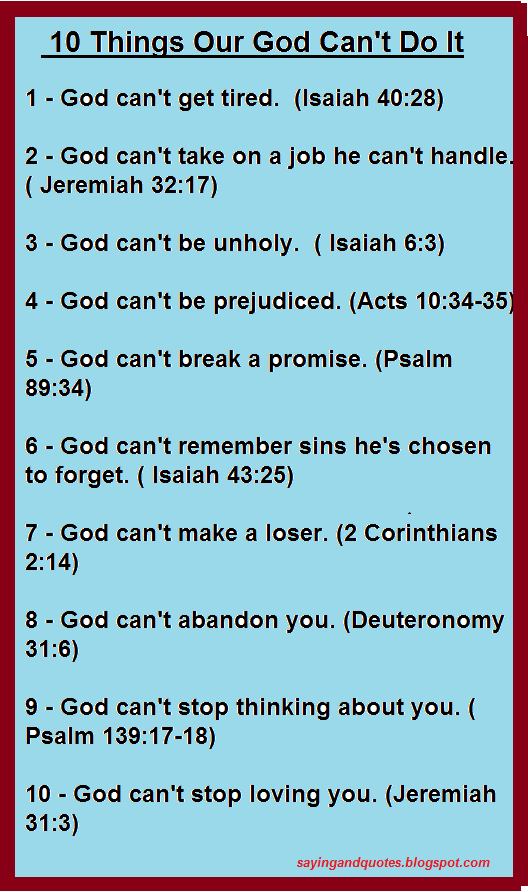 10 Things Our God Can't Do It

1 - God can't get tired. (Isaiah 40:28)

2 - God can't take on a job he can't handle. ( Jeremiah 32:17)

3 - God can't be unholy. ( Isaiah 6:3)

4 - God can't be prejudiced. (Acts 10:34-35)

5 - God can't break a promise. (Psalm 89:34)

6 - God can't remember sins he's chosen to forget. ( Isaiah 43:25)

7 - God can't make a loser. (2 Corinthians 2:14)

8 - God can't abandon you. (Deuteronomy 31:6)

9 - God can't stop thinking about you. ( Psalm 139:17-18)

10 - God can't stop loving you. (Jeremiah 31:3)

sayingandquotes.blogspot.com